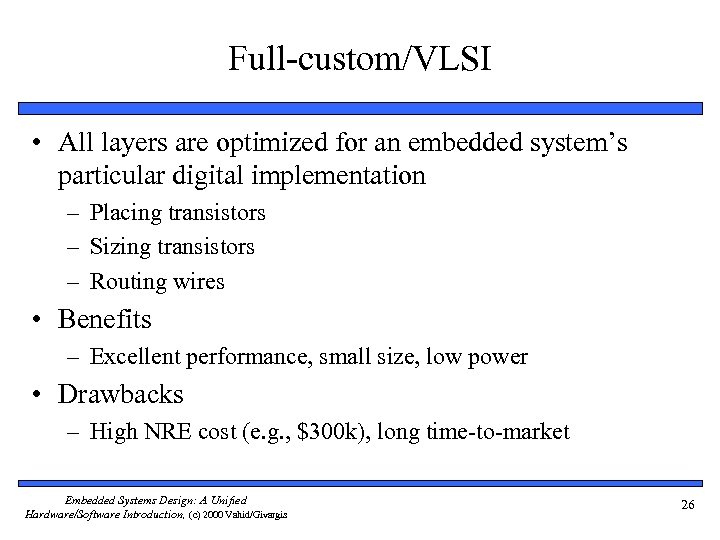 Full-custom/VLSI

• All layers are optimized for an embedded system's particular digital implementation
– Placing transistors
– Sizing transistors
– Routing wires
• Benefits
– Excellent performance, small size, low power
• Drawbacks
– High NRE cost (e.g., \$300k), long time-to-market

Embedded Systems Design: A Unified Hardware/Software Introduction, (c) 2000 Vahid/Givargis

26